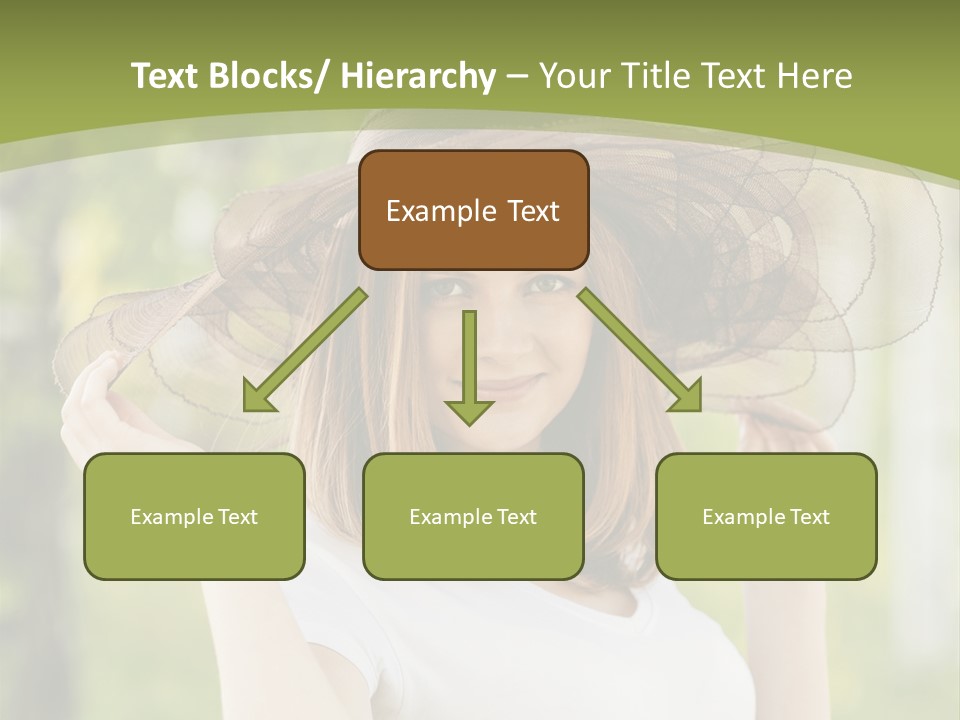 Text Blocks/ Hierarchy – Your Title Text Here

Example Text

Example Text

Example Text

Example Text